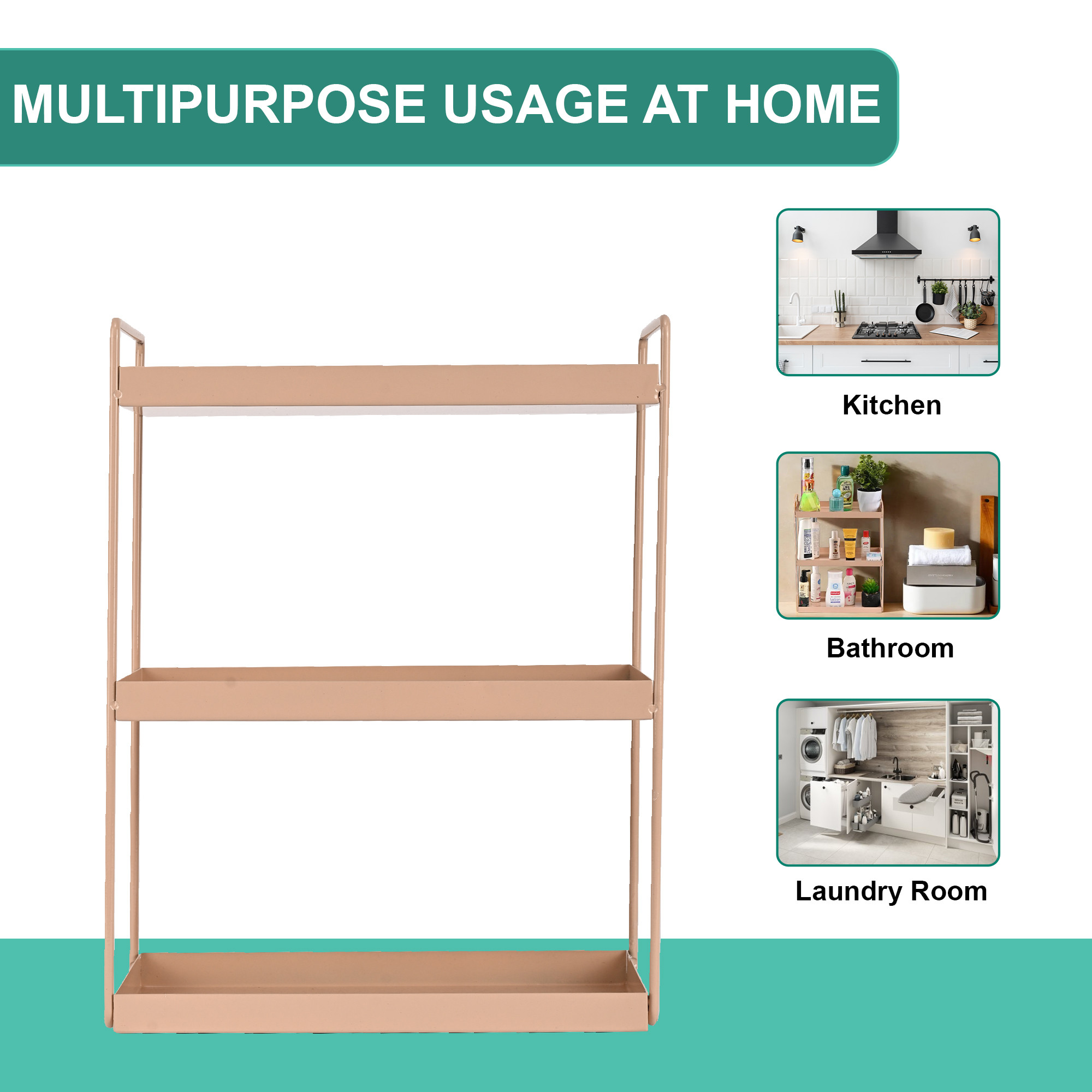 MULTIPURPOSE USAGE AT HOME

Kitchen

Bathroom

Laundry Room